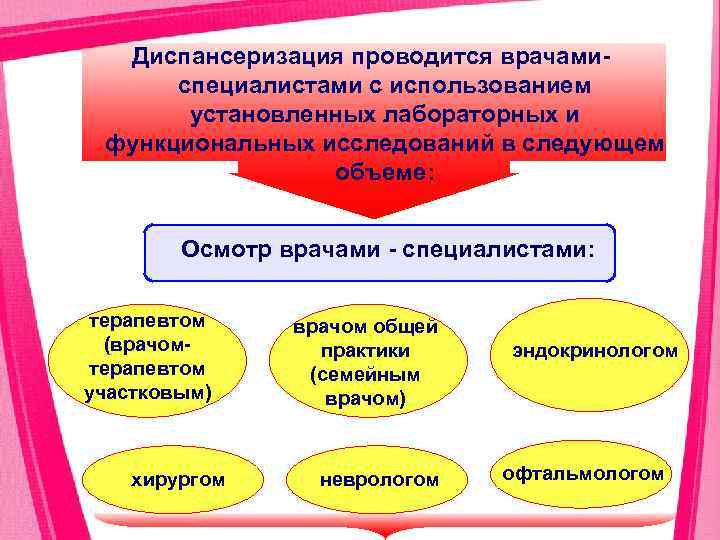 Диспансеризация проводится врачами-специалистами с использованием установленных лабораторных и функциональных исследований в следующем объеме:

Осмотр врачами - специалистами:

терапевтом (врачом-терапевтом участковым)

врачом общей практики (семейным врачом)

эндокринологом

хирургом

неврологом

офтальмологом